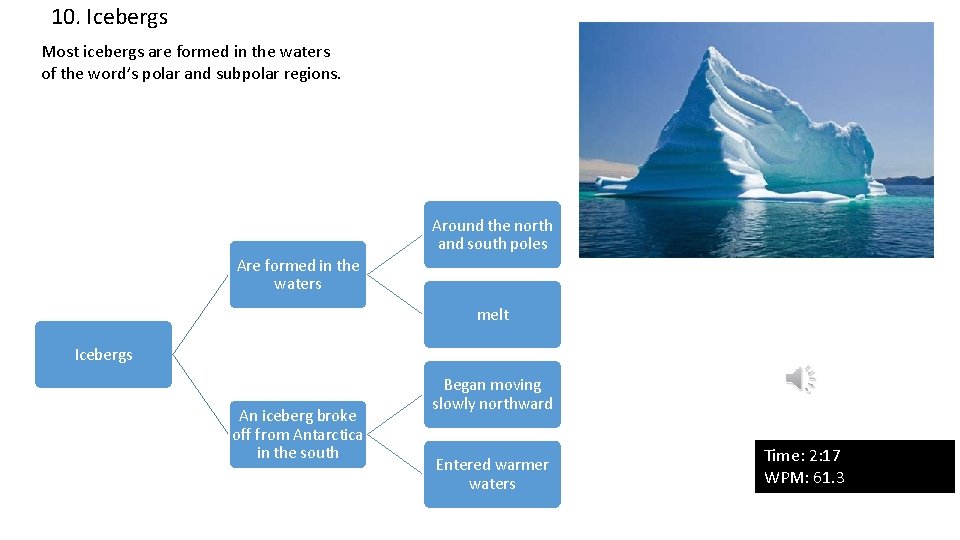 10. Icebergs

Most icebergs are formed in the waters of the word's polar and subpolar regions.

Icebergs

Are formed in the waters

Around the north and south poles

melt

An iceberg broke off from Antarctica in the south

Began moving slowly northward

Entered warmer waters

Time: 2:17
WPM: 61.3